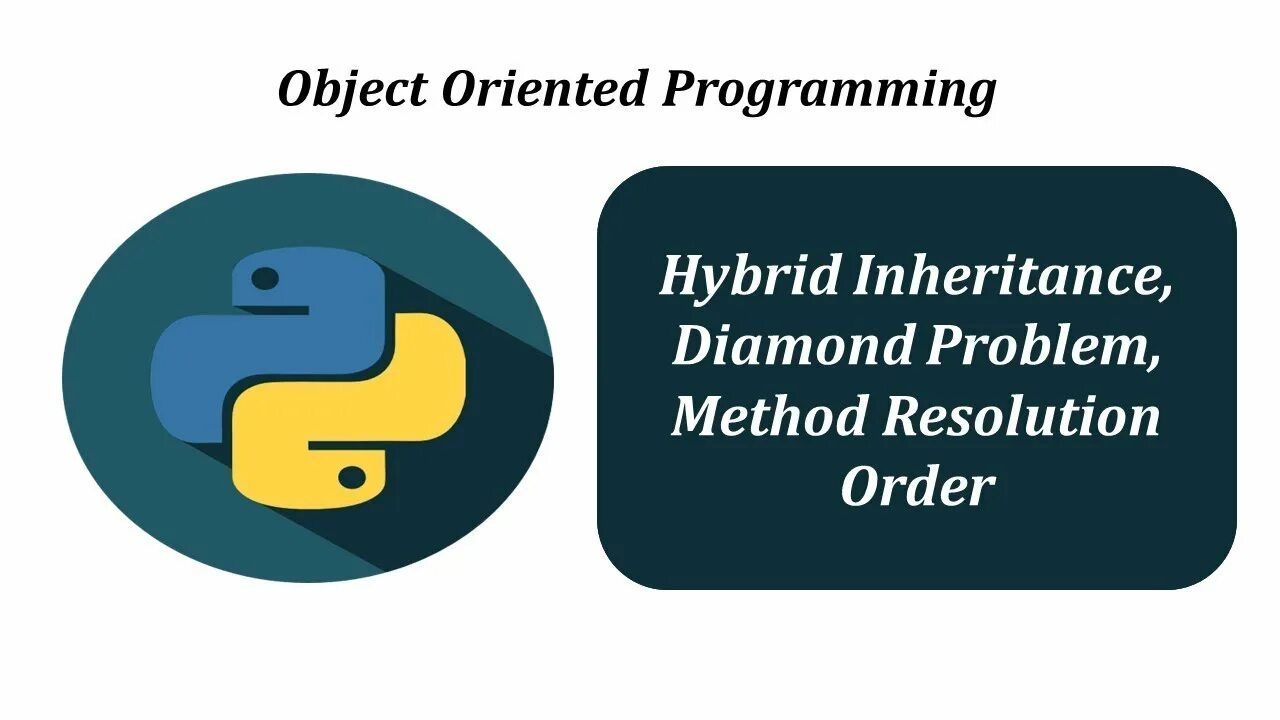 Object Oriented Programming

Hybrid Inheritance, Diamond Problem, Method Resolution Order